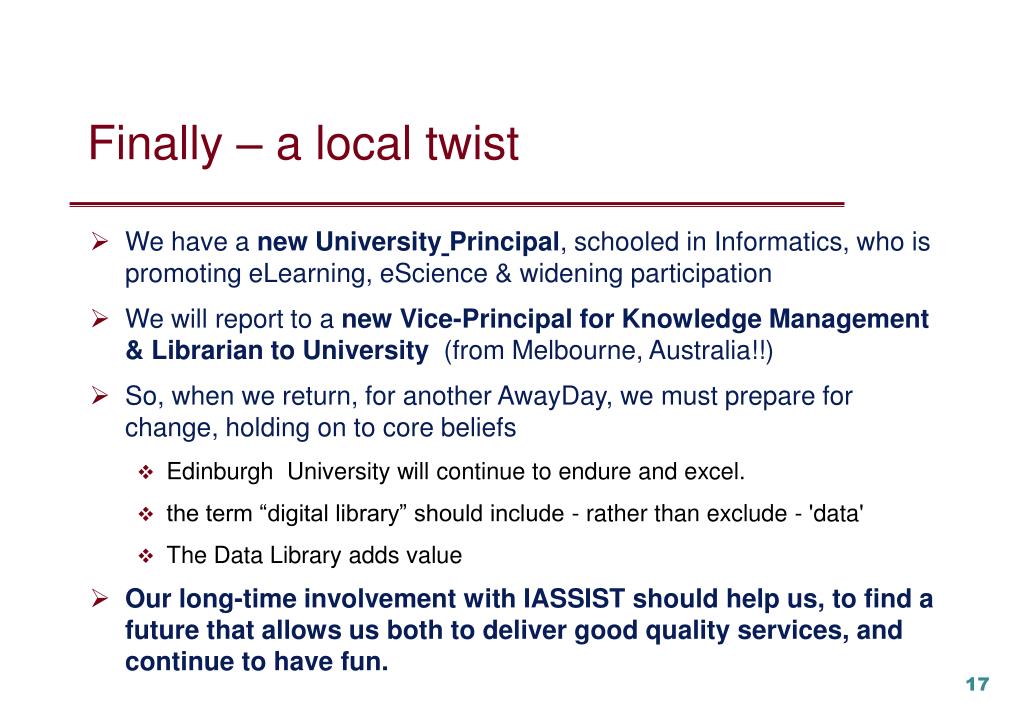 Finally – a local twist

➢ We have a new University Principal, schooled in Informatics, who is promoting eLearning, eScience & widening participation

➢ We will report to a new Vice-Principal for Knowledge Management & Librarian to University (from Melbourne, Australia!!)

➢ So, when we return, for another AwayDay, we must prepare for change, holding on to core beliefs

❖ Edinburgh University will continue to endure and excel.

❖ the term “digital library” should include - rather than exclude - 'data'

❖ The Data Library adds value

➢ Our long-time involvement with IASSIST should help us, to find a future that allows us both to deliver good quality services, and continue to have fun.

17